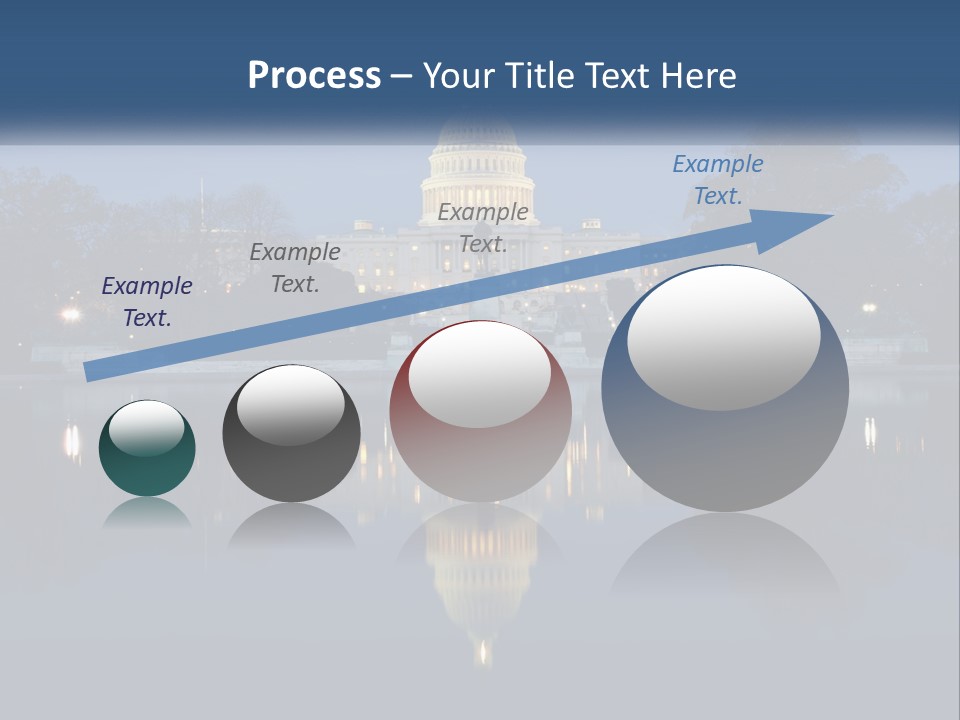 Process – Your Title Text Here

Example Text.

Example Text.

Example Text.

Example Text.